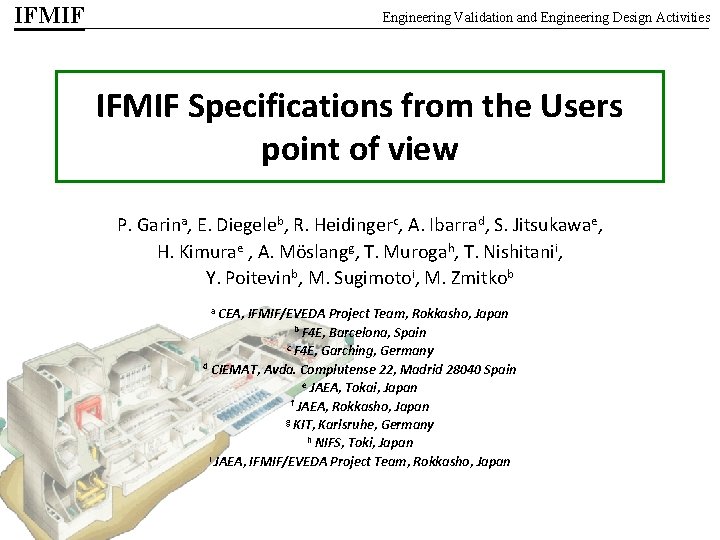 IFMIF

Engineering Validation and Engineering Design Activities

IFMIF Specifications from the Users point of view

P. Garin$^a$, E. Diegele$^b$, R. Heidinger$^c$, A. Ibarra$^d$, S. Jitsukawa$^e$, H. Kimura$^e$ , A. Möslang$^g$, T. Muroga$^h$, T. Nishitani$^i$, Y. Poitevin$^b$, M. Sugimoto$^i$, M. Zmitko$^b$

$^a$ CEA, IFMIF/EVEDA Project Team, Rokkasho, Japan
$^b$ F4E, Barcelona, Spain
$^c$ F4E, Garching, Germany
$^d$ CIEMAT, Avda. Complutense 22, Madrid 28040 Spain
$^e$ JAEA, Tokai, Japan
$^f$ JAEA, Rokkasho, Japan
$^g$ KIT, Karlsruhe, Germany
$^h$ NIFS, Toki, Japan
$^i$ JAEA, IFMIF/EVEDA Project Team, Rokkasho, Japan